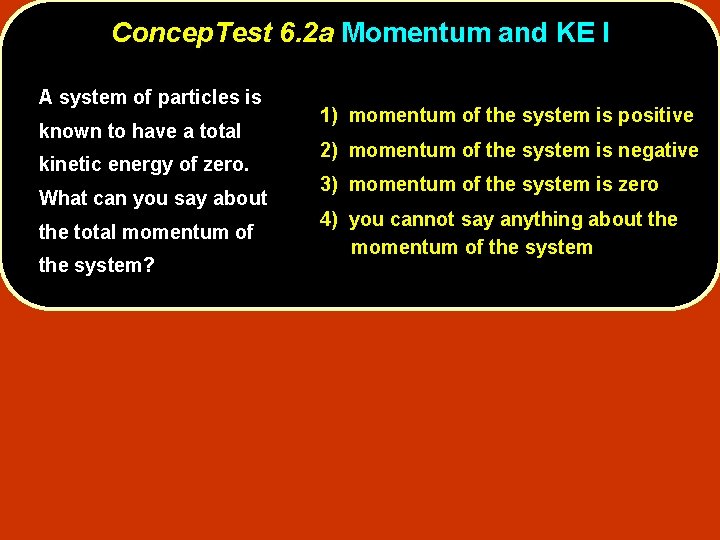 ConcepTest 6.2a Momentum and KE I

A system of particles is known to have a total kinetic energy of zero. What can you say about the total momentum of the system?

1) momentum of the system is positive
2) momentum of the system is negative
3) momentum of the system is zero
4) you cannot say anything about the momentum of the system